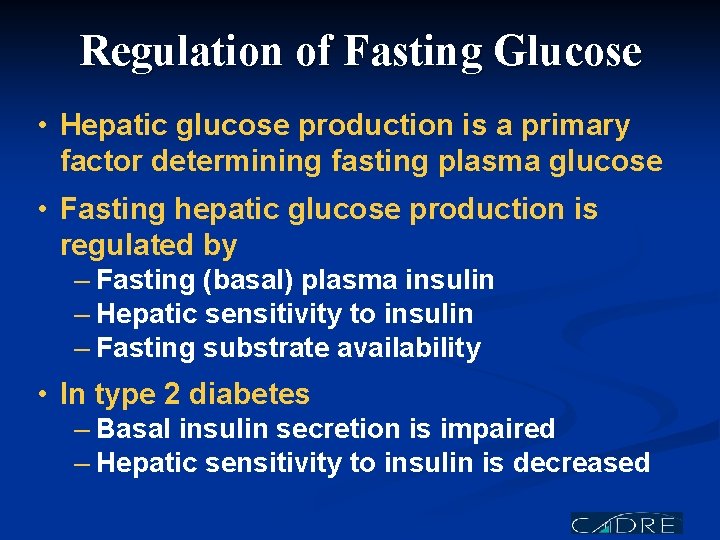 Regulation of Fasting Glucose

• Hepatic glucose production is a primary factor determining fasting plasma glucose

• Fasting hepatic glucose production is regulated by
– Fasting (basal) plasma insulin
– Hepatic sensitivity to insulin
– Fasting substrate availability

• In type 2 diabetes
– Basal insulin secretion is impaired
– Hepatic sensitivity to insulin is decreased

CADRE